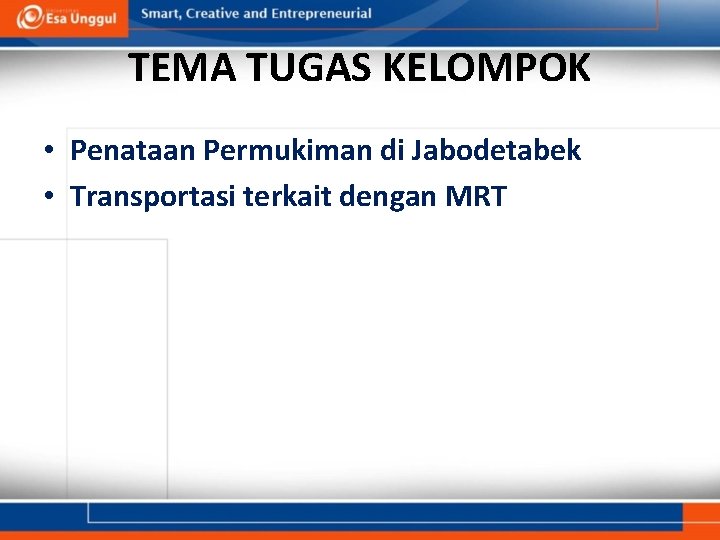 Esa Unggul

Smart, Creative and Entrepreneurial

TEMA TUGAS KELOMPOK

• Penataan Permukiman di Jabodetabek
• Transportasi terkait dengan MRT